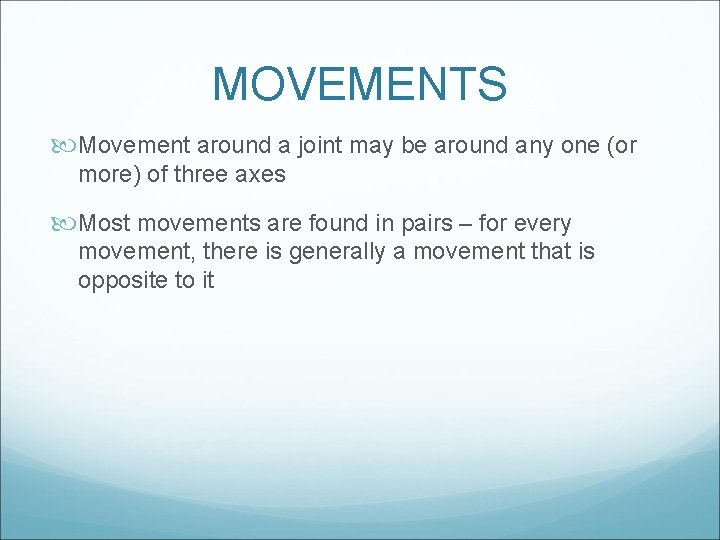 MOVEMENTS

Movement around a joint may be around any one (or more) of three axes

Most movements are found in pairs – for every movement, there is generally a movement that is opposite to it